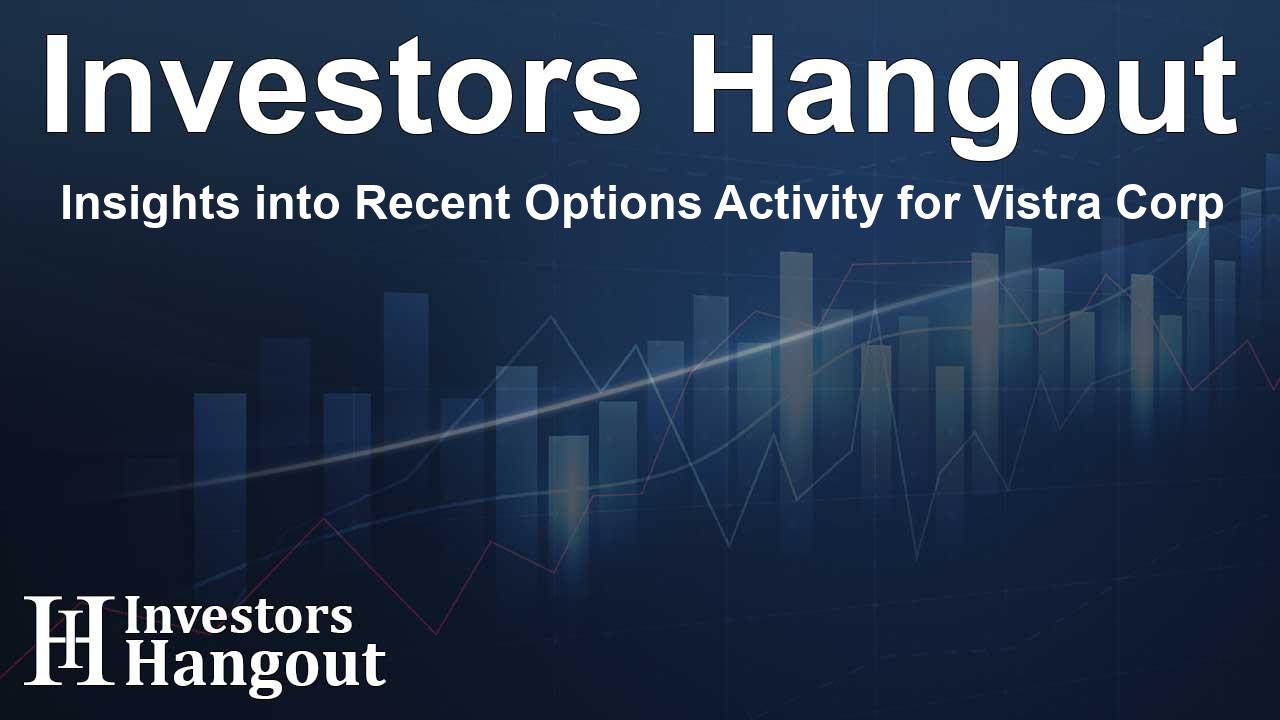 Investors Hangout

Insights into Recent Options Activity for Vistra Corp

IH Investors Hangout